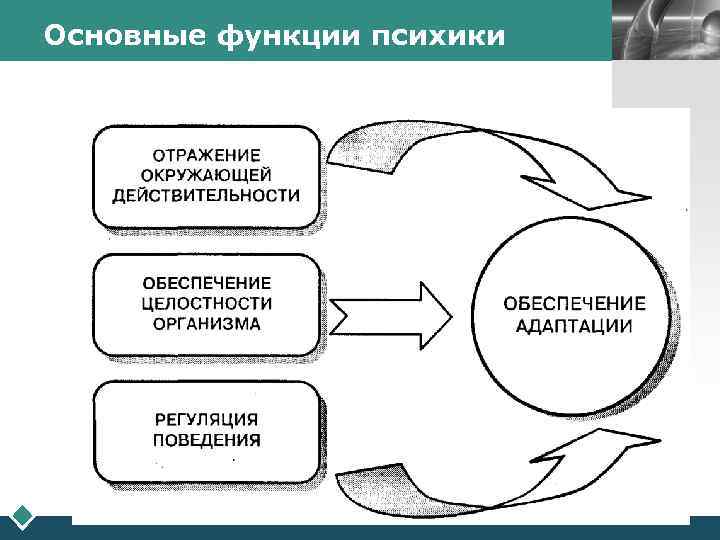 Основные функции психики

ОТРАЖЕНИЕ ОКРУЖАЮЩЕЙ ДЕЙСТВИТЕЛЬНОСТИ

ОБЕСПЕЧЕНИЕ ЦЕЛОСТНОСТИ ОРГАНИЗМА

РЕГУЛЯЦИЯ ПОВЕДЕНИЯ

ОБЕСПЕЧЕНИЕ АДАПТАЦИИ